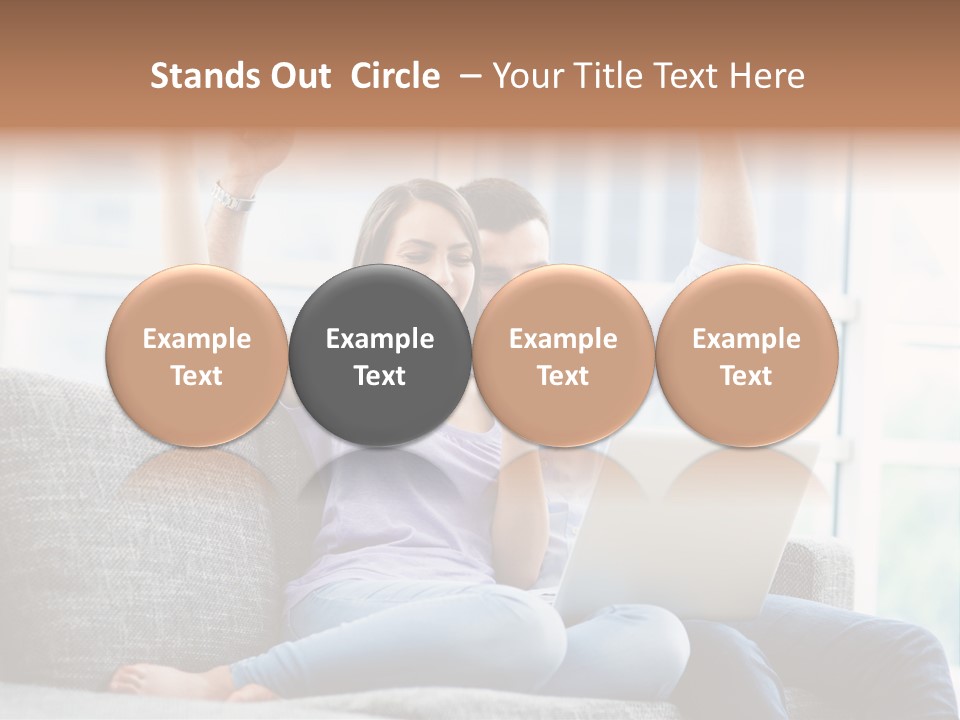 Stands Out Circle – Your Title Text Here

Example Text

Example Text

Example Text

Example Text